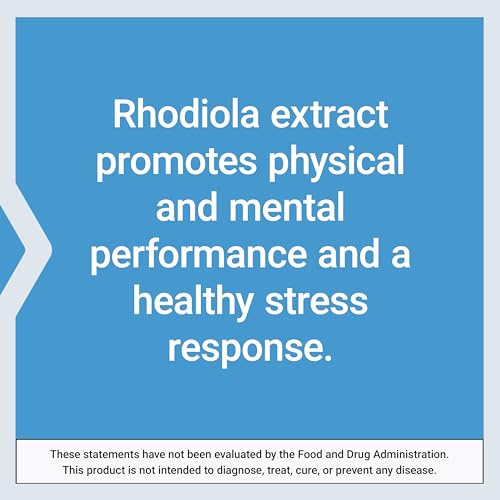 Rhodiola extract promotes physical and mental performance and a healthy stress response.

These statements have not been evaluated by the Food and Drug Administration. This product is not intended to diagnose, treat, cure, or prevent any disease.